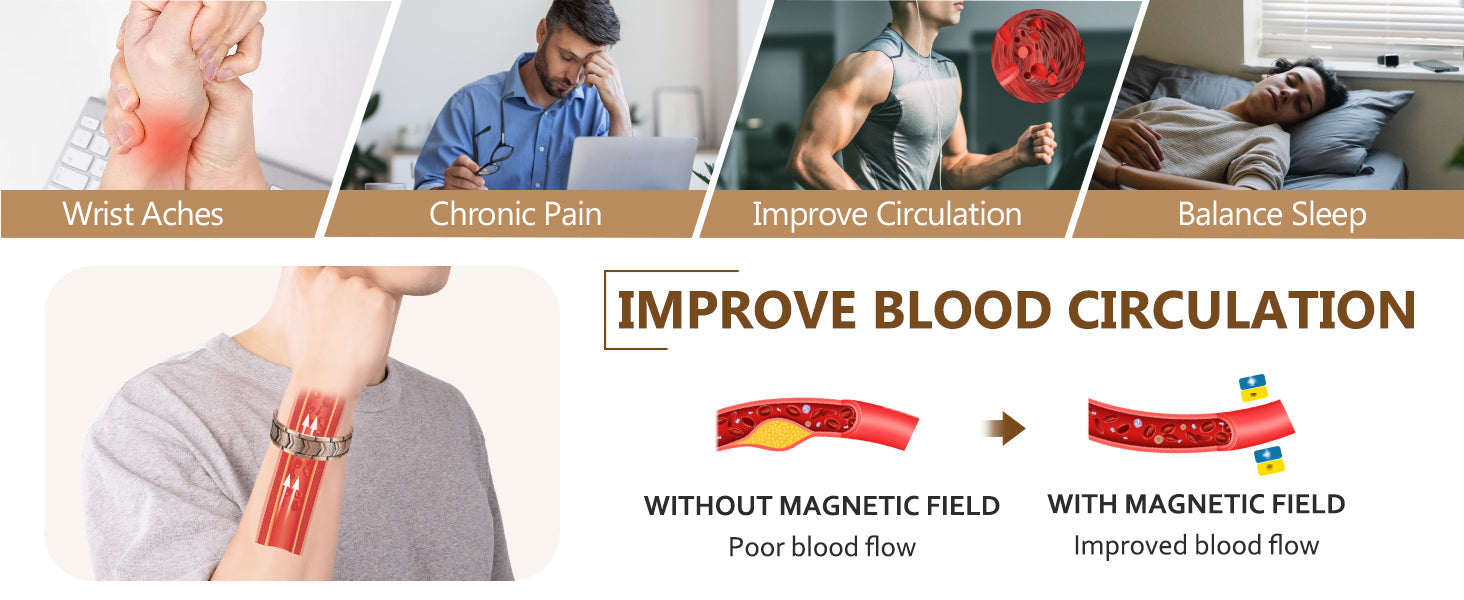 Wrist Aches

Chronic Pain

Improve Circulation

Balance Sleep

IMPROVE BLOOD CIRCULATION

WITHOUT MAGNETIC FIELD
Poor blood flow

WITH MAGNETIC FIELD
Improved blood flow